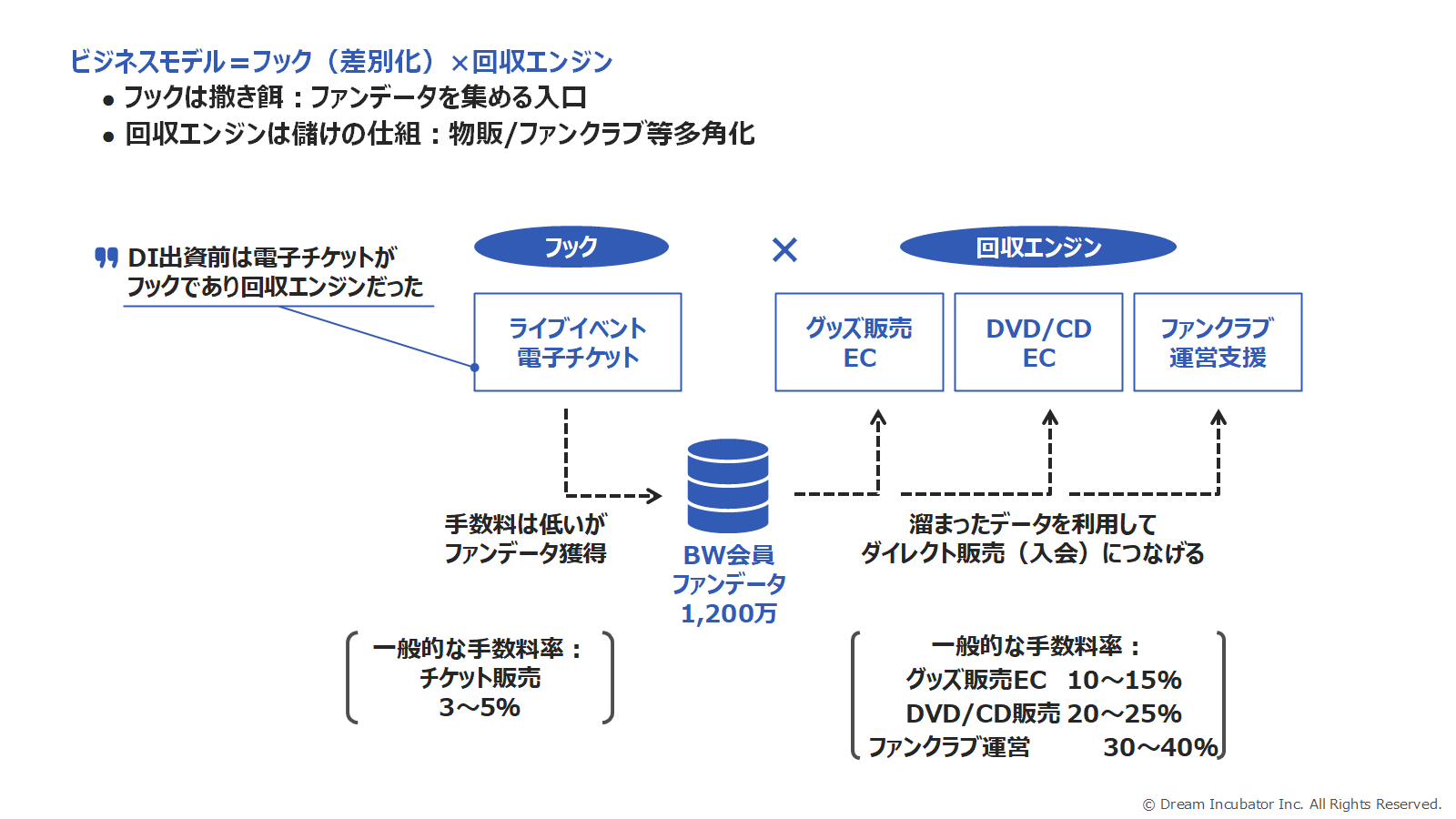 ビジネスモデル＝フック（差別化）×回収エンジン

● フックは撒き餌：ファンデータを集める入口

● 回収エンジンは儲けの仕組：物販/ファンクラブ等多角化

DI出資前は電子チケットがフックであり回収エンジンだった

フック

×

回収エンジン

ライブイベント
電子チケット

グッズ販売
EC

DVD/CD
EC

ファンクラブ
運営支援

手数料は低いが
ファンデータ獲得

BW会員
ファンデータ
1,200万

溜まったデータを利用して
ダイレクト販売（入会）につなげる

一般的な手数料率：
チケット販売
3～5%

一般的な手数料率：
グッズ販売EC 10～15%
DVD/CD販売 20～25%
ファンクラブ運営 30～40%

© Dream Incubator Inc. All Rights Reserved.